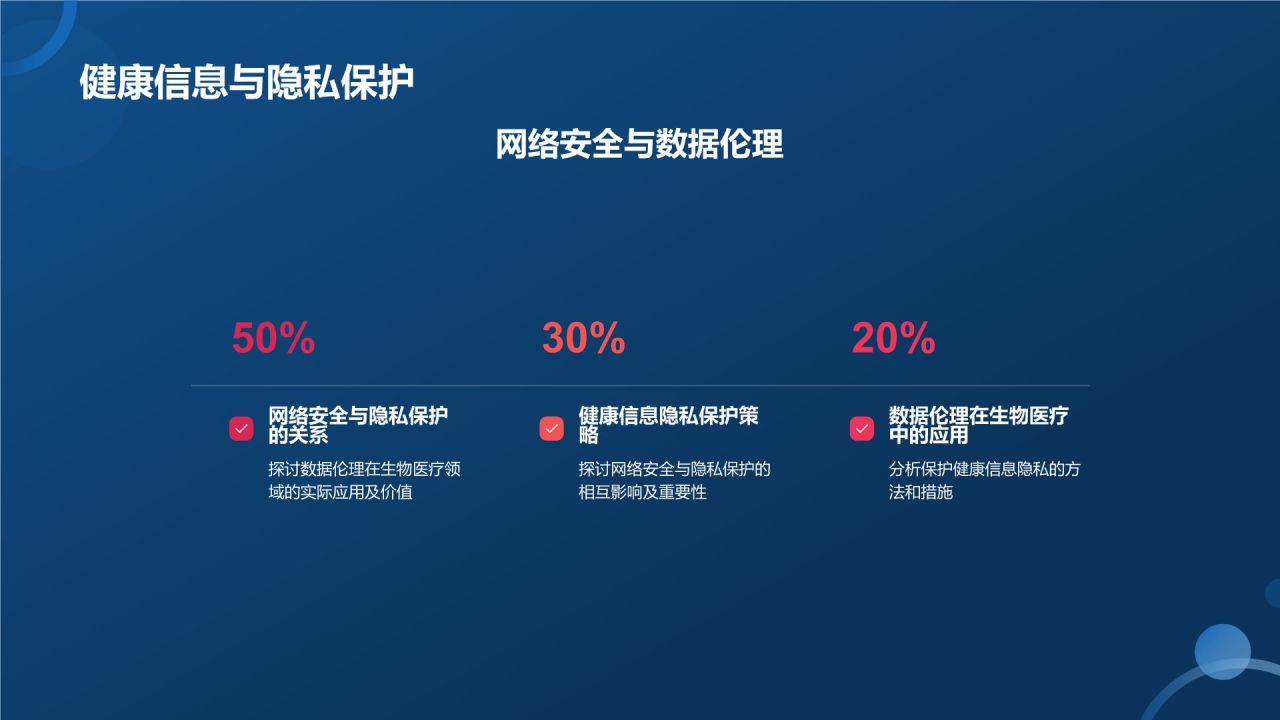 健康信息与隐私保护

网络安全与数据伦理

50%

网络安全与隐私保护的关系

探讨数据伦理在生物医疗领域的实际应用及价值

30%

健康信息隐私保护策略

探讨网络安全与隐私保护的相互影响及重要性

20%

数据伦理在生物医疗中的应用

分析保护健康信息隐私的方法和措施